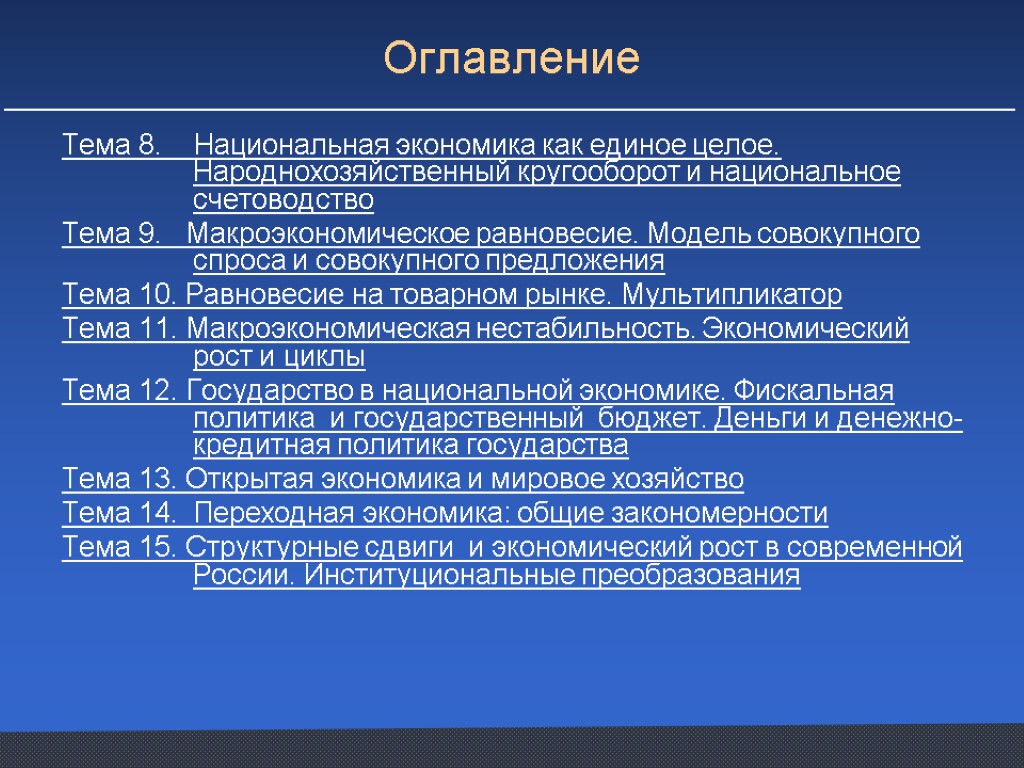 Оглавление

Тема 8. Национальная экономика как единое целое. Народнохозяйственный кругооборот и национальное счетоводство

Тема 9. Макроэкономическое равновесие. Модель совокупного спроса и совокупного предложения

Тема 10. Равновесие на товарном рынке. Мультипликатор

Тема 11. Макроэкономическая нестабильность. Экономический рост и циклы

Тема 12. Государство в национальной экономике. Фискальная политика и государственный бюджет. Деньги и денежно-кредитная политика государства

Тема 13. Открытая экономика и мировое хозяйство

Тема 14. Переходная экономика: общие закономерности

Тема 15. Структурные сдвиги и экономический рост в современной России. Институциональные преобразования